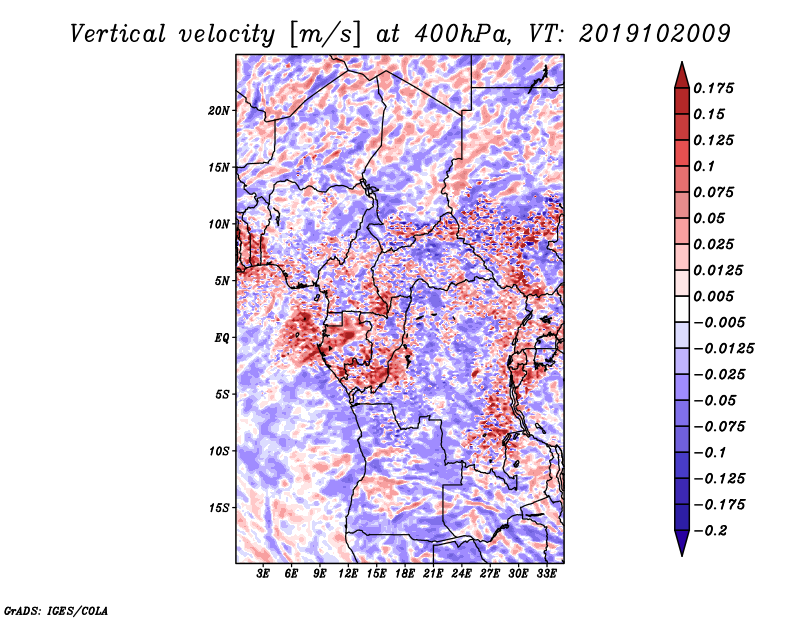 Vertical velocity [m/s] at 400hPa, VT: 2019102009

20N
15N
10N
5N
EQ
5S
10S
15S

3E 6E 9E 12E 15E 18E 21E 24E 27E 30E 33E

0.175
0.15
0.125
0.1
0.075
0.05
0.025
0.0125
0.005
−0.005
−0.0125
−0.025
−0.05
−0.075
−0.1
−0.125
−0.175
−0.2

GrADS: IGES/COLA